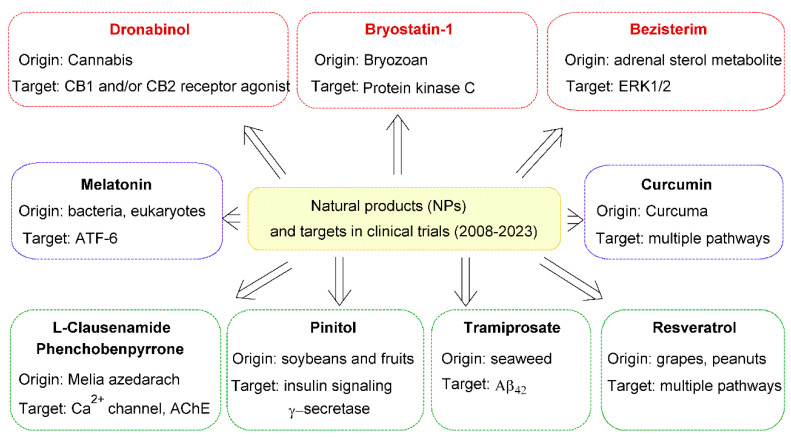 Dronabinol
Origin: Cannabis
Target: CB1 and/or CB2 receptor agonist

Bryostatin-1
Origin: Bryozoan
Target: Protein kinase C

Bezisterim
Origin: adrenal sterol metabolite
Target: ERK1/2

Melatonin
Origin: bacteria, eukaryotes
Target: ATF-6

Natural products (NPs)
and targets in clinical trials (2008-2023)

Curcumin
Origin: Curcuma
Target: multiple pathways

L-Clausenamide
Phenchobenpyrrone
Origin: Melia azedarach
Target: $Ca^{2+}$ channel, AChE

Pinitol
Origin: soybeans and fruits
Target: insulin signaling
$\gamma$–secretase

Tramiprosate
Origin: seaweed
Target: $A\beta_{42}$

Resveratrol
Origin: grapes, peanuts
Target: multiple pathways